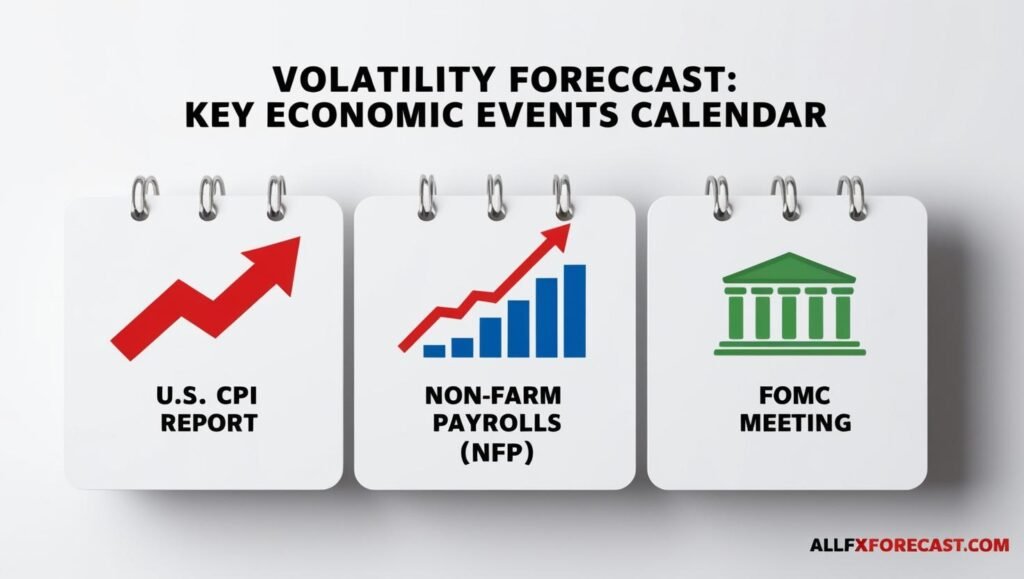 VOLATILITY FORECCAST:
KEY ECONOMIC EVENTS CALENDAR

U.S. CPI REPORT

NON-FARM PAYROLLS (NFP)

FOMC MEETING

ALLFXFORECAST.COM